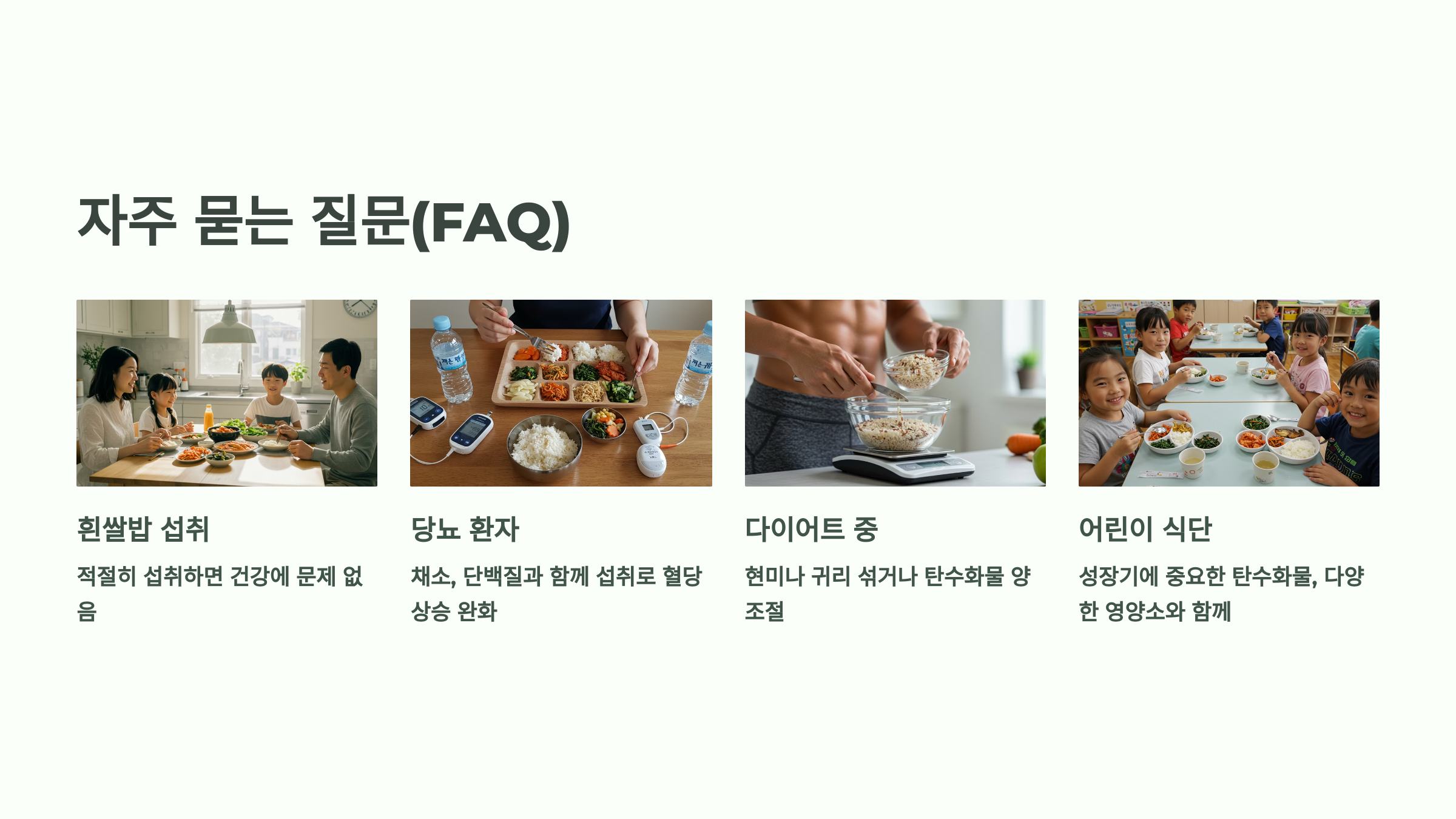 자주 묻는 질문(FAQ)

흰쌀밥 섭취

적절히 섭취하면 건강에 문제 없음

당뇨 환자

채소, 단백질과 함께 섭취로 혈당 상승 완화

다이어트 중

현미나 귀리 섞거나 탄수화물 양 조절

어린이 식단

성장기에 중요한 탄수화물, 다양한 영양소와 함께